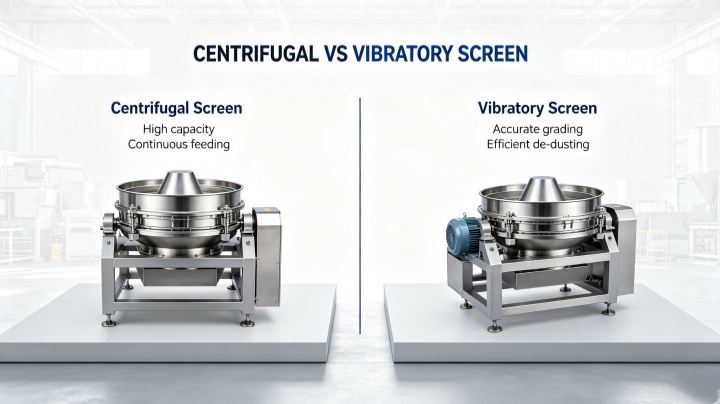 CENTRIFUGAL VS VIBRATORY SCREEN

Centrifugal Screen
High capacity
Continuous feeding

Vibratory Screen
Accurate grading
Efficient de-dusting